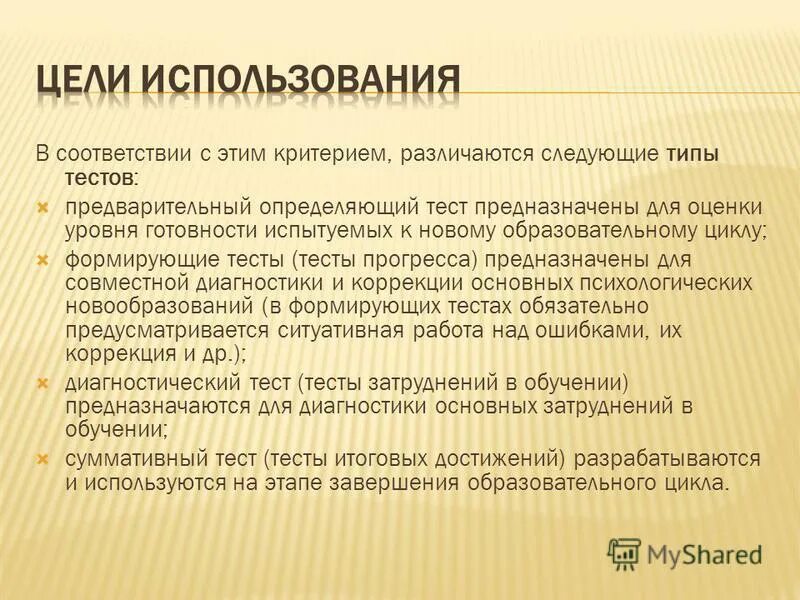 ЦЕЛИ ИСПОЛЬЗОВАНИЯ

В соответствии с этим критерием, различаются следующие типы тестов:

предварительный определяющий тест предназначены для оценки уровня готовности испытуемых к новому образовательному циклу;

формирующие тесты (тесты прогресса) предназначены для совместной диагностики и коррекции основных психологических новообразований (в формирующих тестах обязательно предусматривается ситуативная работа над ошибками, их коррекция и др.);

диагностический тест (тесты затруднений в обучении) предназначаются для диагностики основных затруднений в обучении;

суммативный тест (тесты итоговых достижений) разрабатываются и используются на этапе завершения образовательного цикла.

MyShared